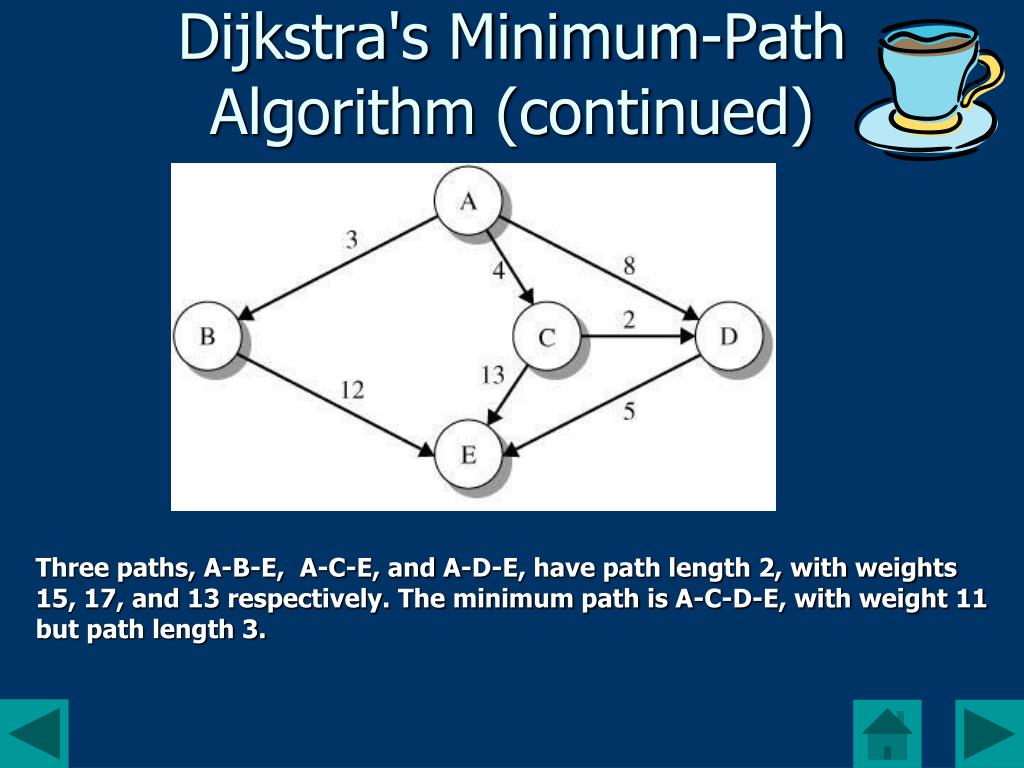 Dijkstra's Minimum-Path Algorithm (continued)

A
3
4
8
B
C
2
D
12
13
5
E

Three paths, A-B-E, A-C-E, and A-D-E, have path length 2, with weights 15, 17, and 13 respectively. The minimum path is A-C-D-E, with weight 11 but path length 3.